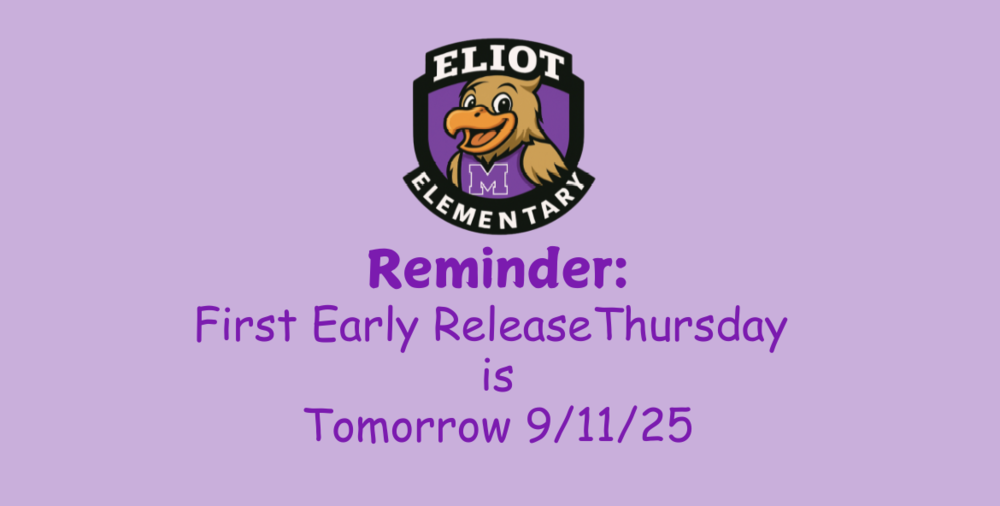 ELIOT
M
ELEMENTARY

Reminder:
First Early ReleaseThursday
is
Tomorrow 9/11/25